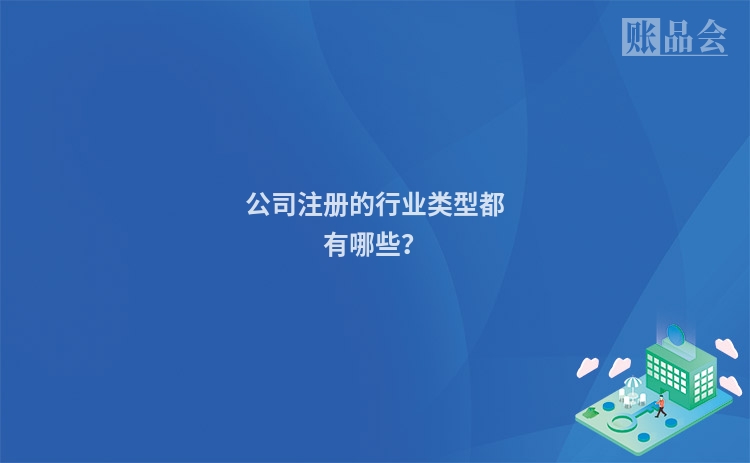 账品会

公司注册的行业类型都有哪些?